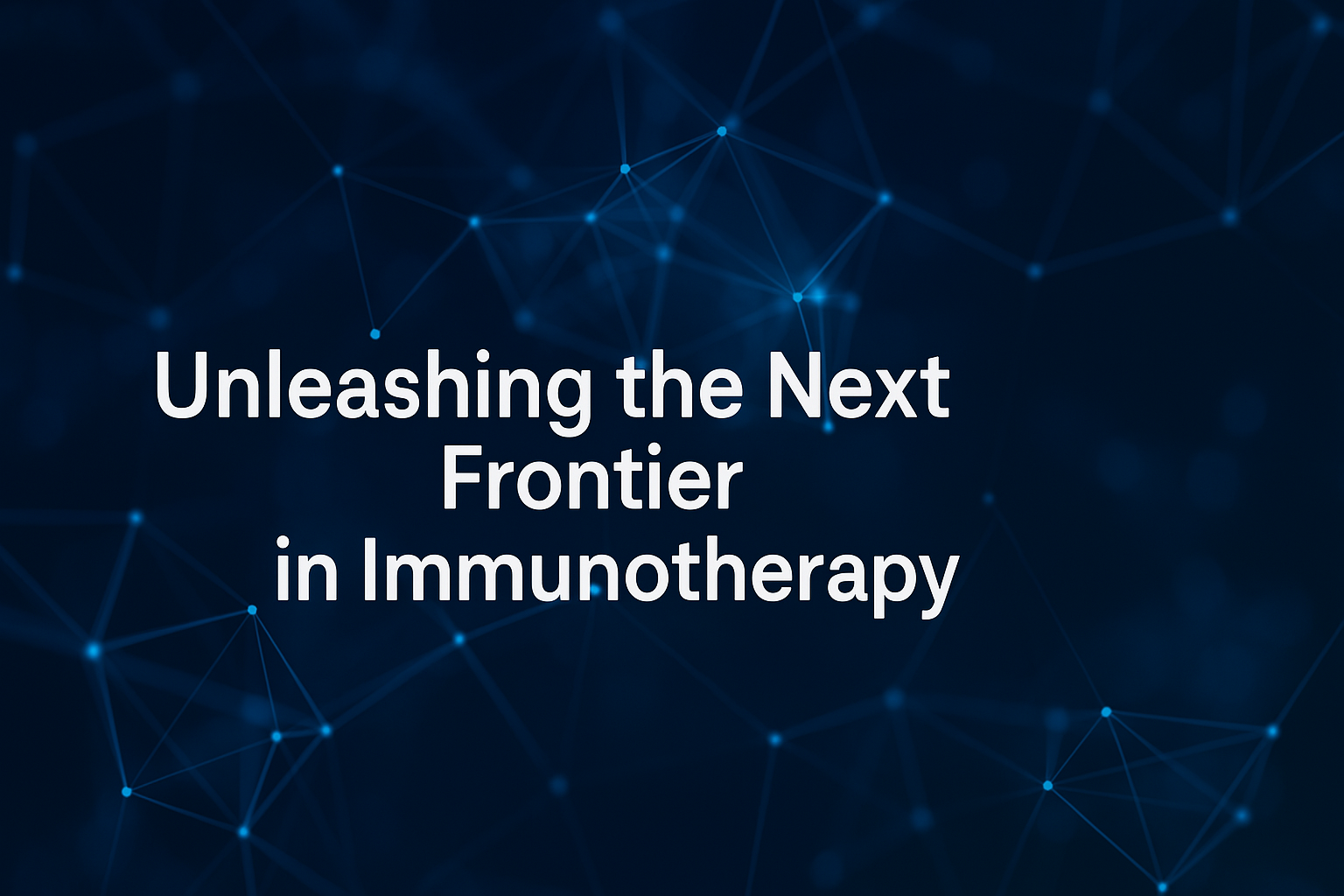 Unleashing the Next Frontier in Immunotherapy